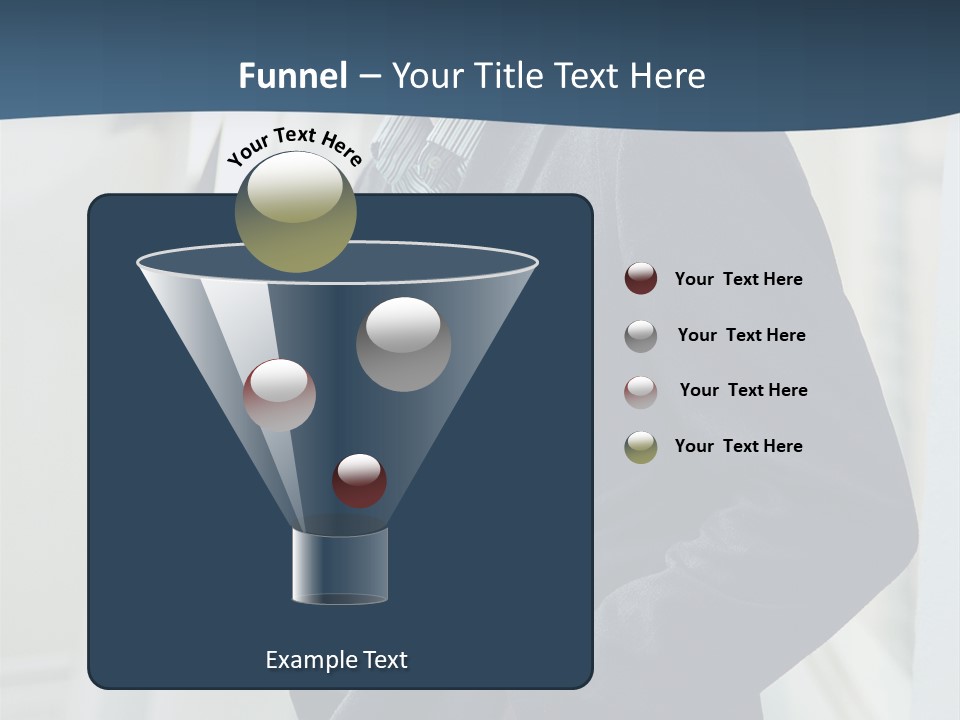 Funnel – Your Title Text Here

Your Text Here

Your Text Here

Your Text Here

Your Text Here

Your Text Here

Example Text